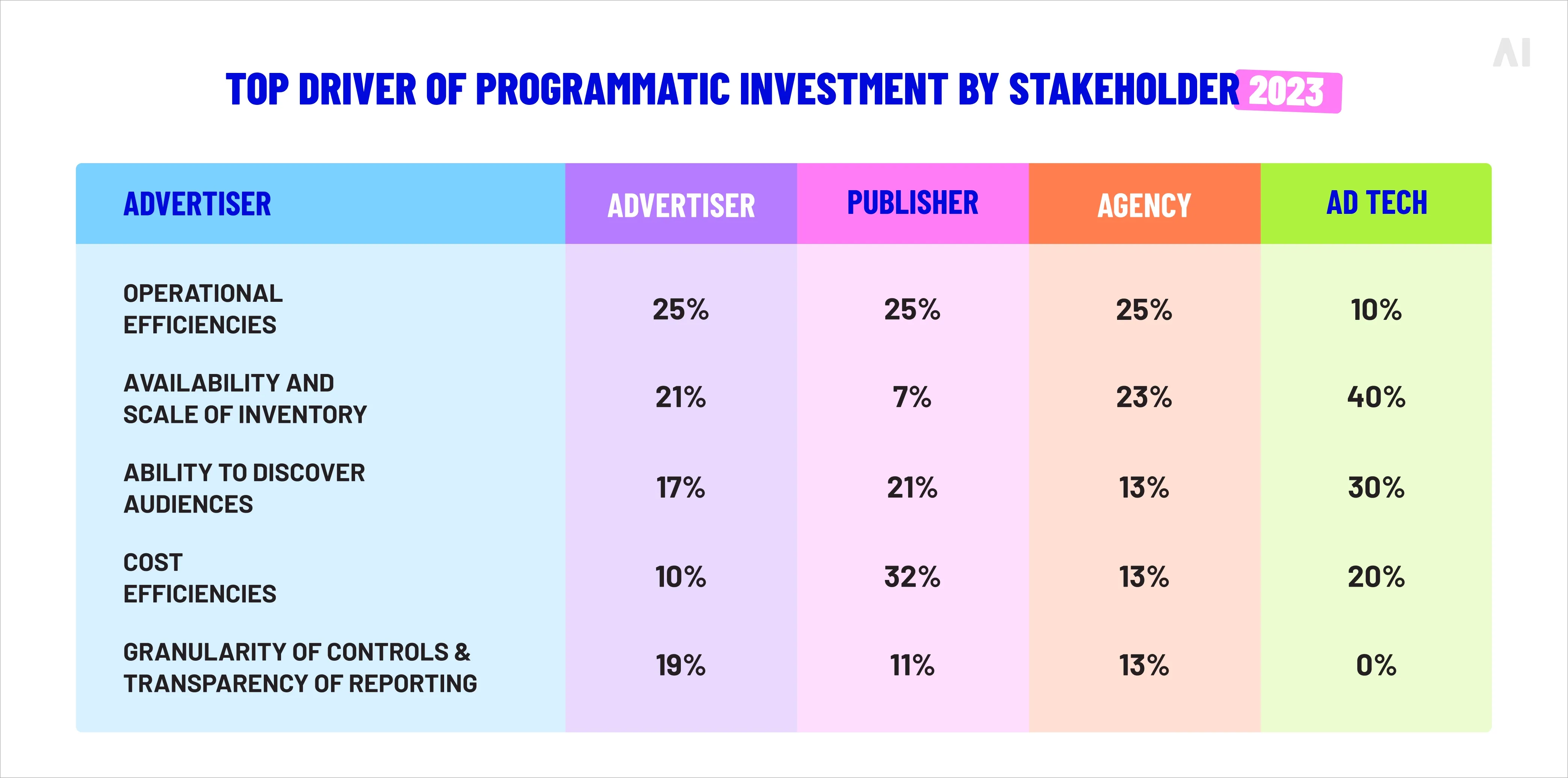 AI

TOP DRIVER OF PROGRAMMATIC INVESTMENT BY STAKEHOLDER 2023

| ADVERTISER | ADVERTISER | PUBLISHER | AGENCY | AD TECH |
|---|---|---|---|---|
| OPERATIONAL EFFICIENCIES | 25% | 25% | 25% | 10% |
| AVAILABILITY AND SCALE OF INVENTORY | 21% | 7% | 23% | 40% |
| ABILITY TO DISCOVER AUDIENCES | 17% | 21% | 13% | 30% |
| COST EFFICIENCIES | 10% | 32% | 13% | 20% |
| GRANULARITY OF CONTROLS & TRANSPARENCY OF REPORTING | 19% | 11% | 13% | 0% |